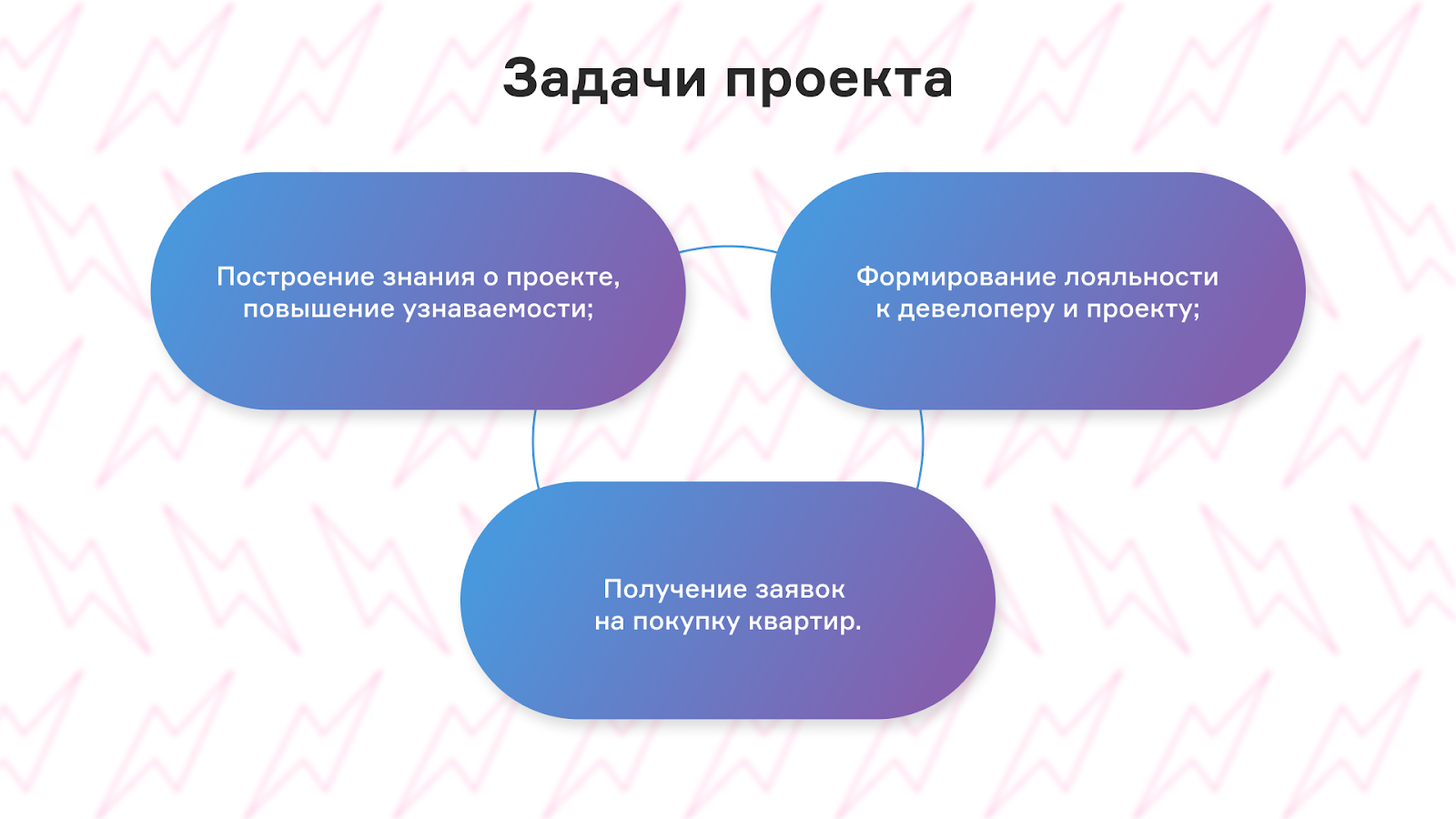 Задачи проекта

Построение знания о проекте, повышение узнаваемости;

Формирование лояльности к девелоперу и проекту;

Получение заявок на покупку квартир.